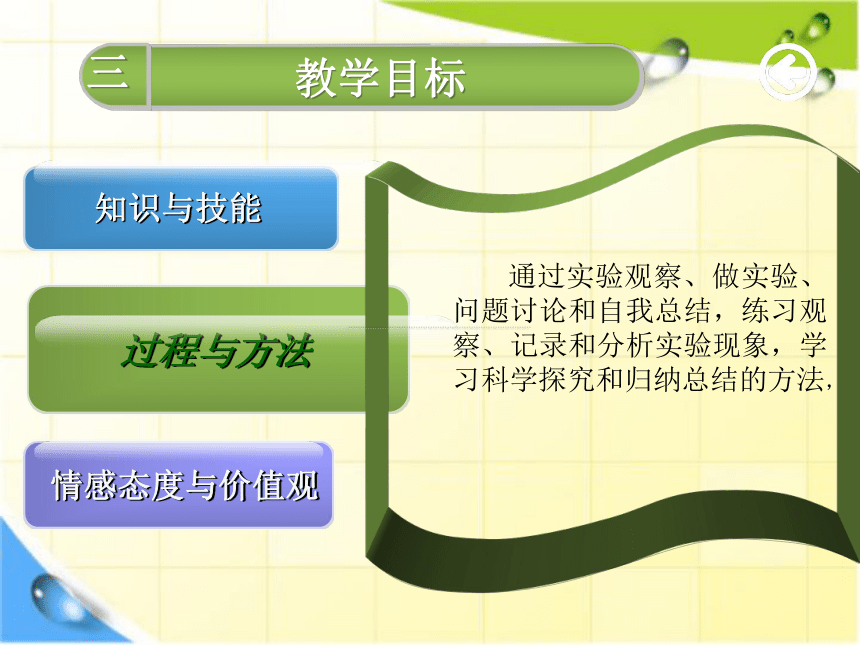 三 教学目标

知识与技能

过程与方法

情感态度与价值观

通过实验观察、做实验、问题讨论和自我总结，练习观察、记录和分析实验现象，学习科学探究和归纳总结的方法，